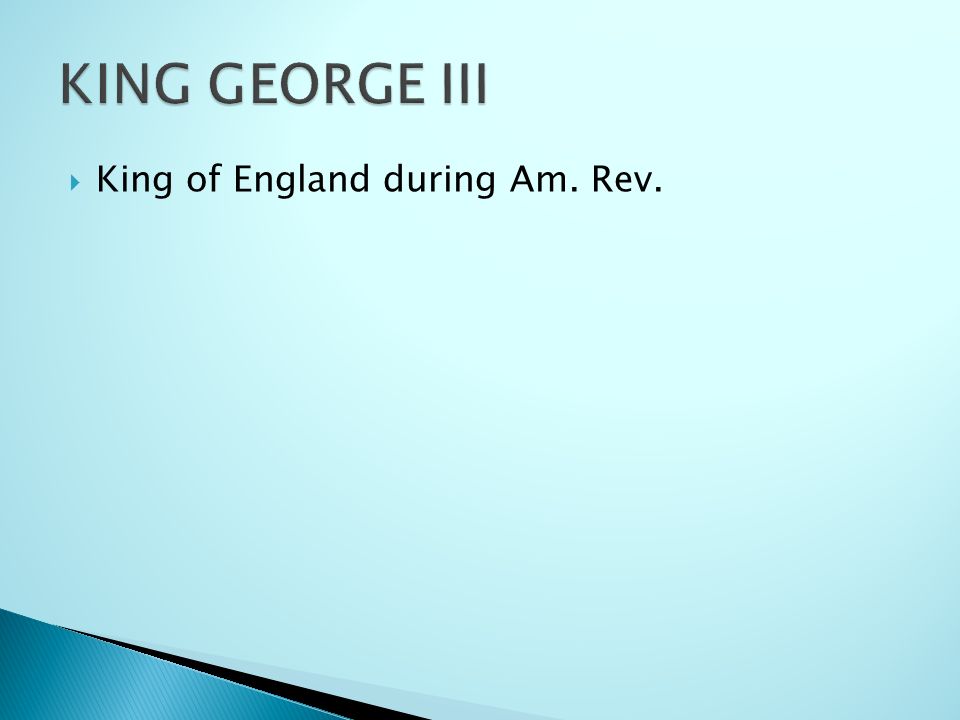 KING GEORGE III

King of England during Am. Rev.